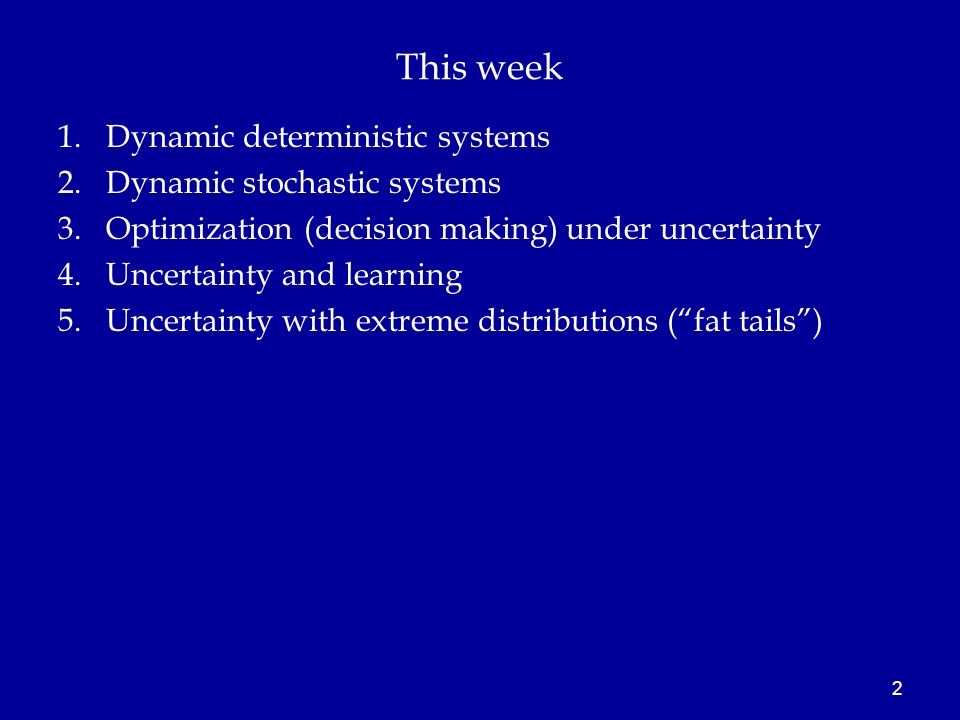 This week

1. Dynamic deterministic systems
2. Dynamic stochastic systems
3. Optimization (decision making) under uncertainty
4. Uncertainty and learning
5. Uncertainty with extreme distributions (“fat tails”)

2